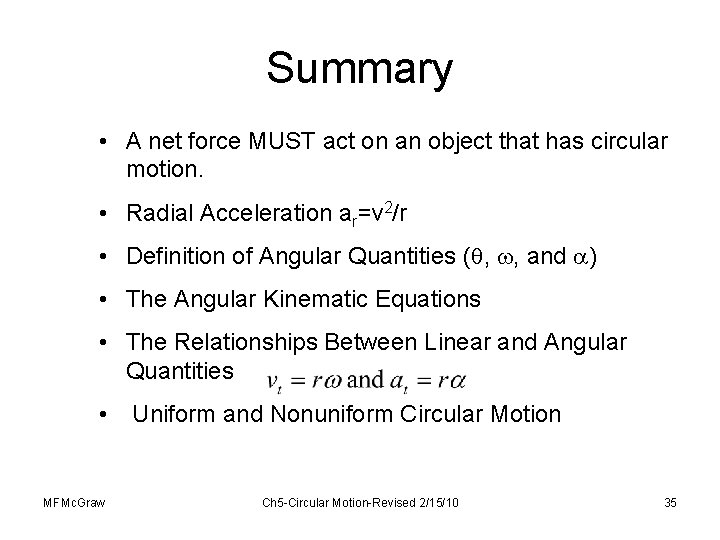 Summary

• A net force MUST act on an object that has circular motion.

• Radial Acceleration $a_r=v^2/r$

• Definition of Angular Quantities ($\theta$, $\omega$, and $\alpha$)

• The Angular Kinematic Equations

• The Relationships Between Linear and Angular Quantities $v_t = r\omega$ and $a_t = r\alpha$

• Uniform and Nonuniform Circular Motion

MFMcGraw

Ch5-Circular Motion-Revised 2/15/10

35